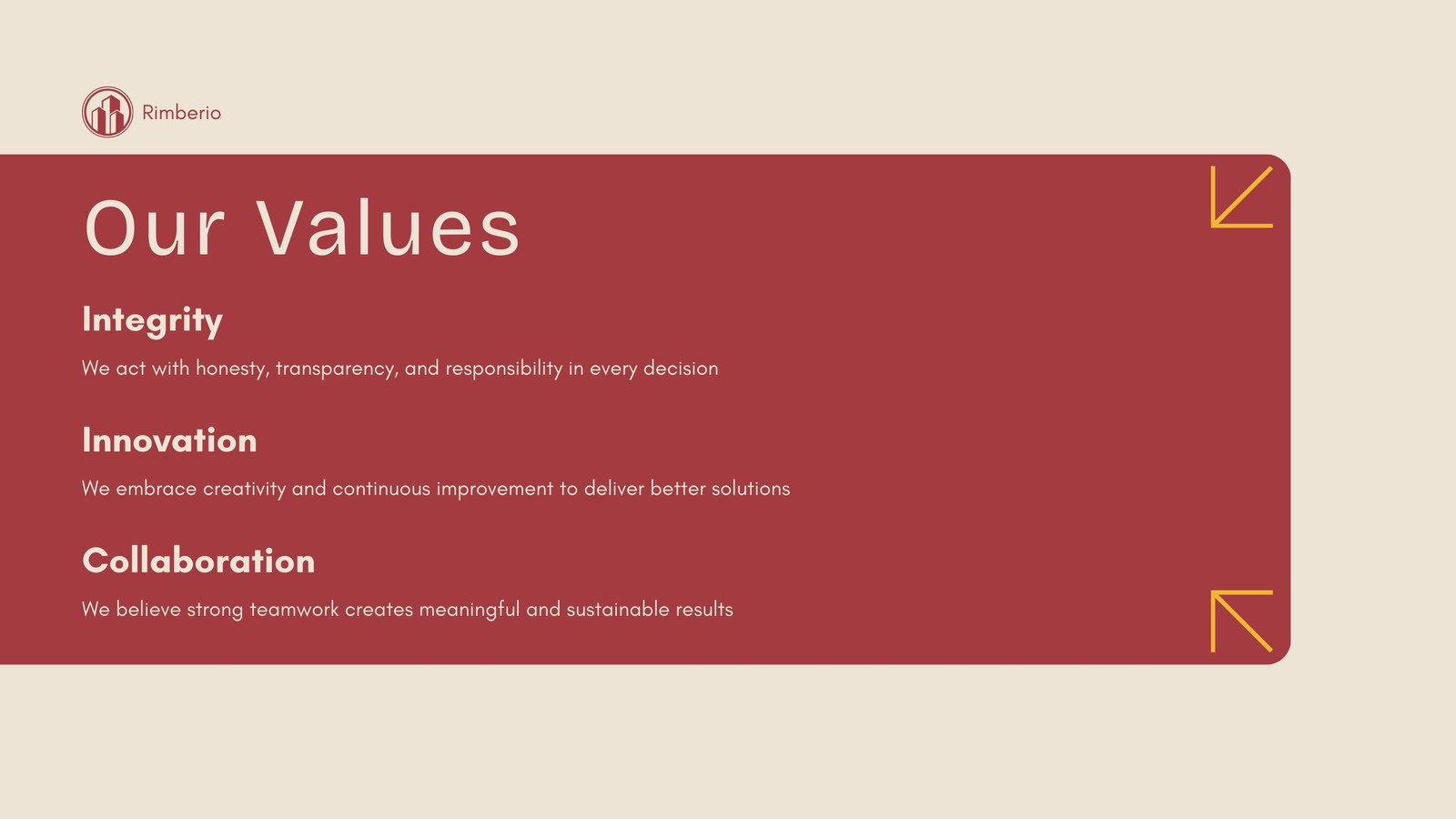 Rimberio

Our Values

Integrity

We act with honesty, transparency, and responsibility in every decision

Innovation

We embrace creativity and continuous improvement to deliver better solutions

Collaboration

We believe strong teamwork creates meaningful and sustainable results